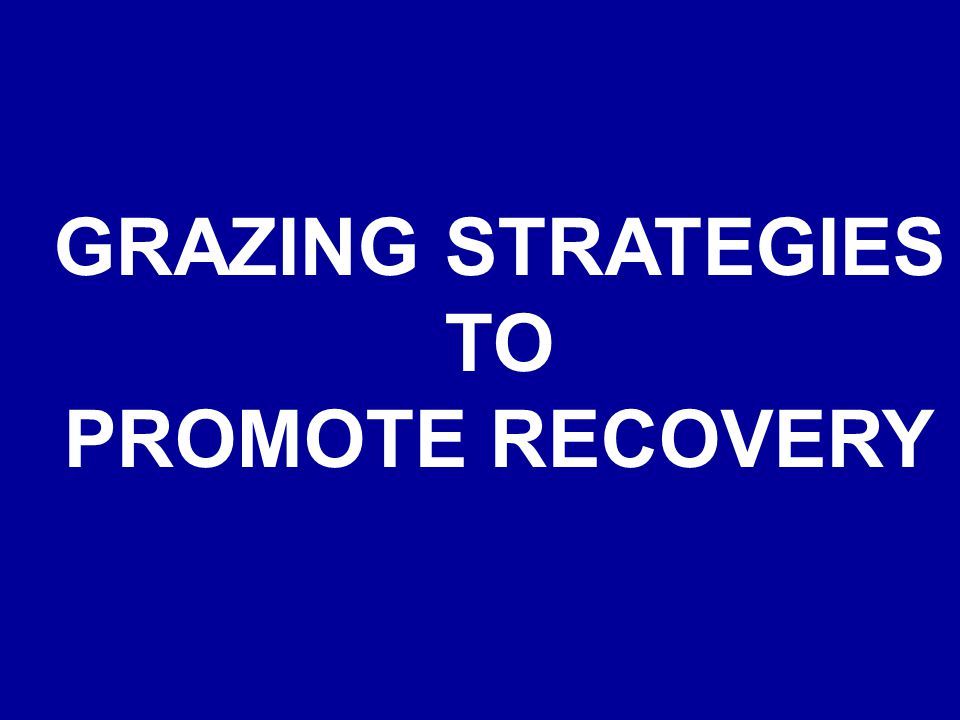 GRAZING STRATEGIES
TO
PROMOTE RECOVERY